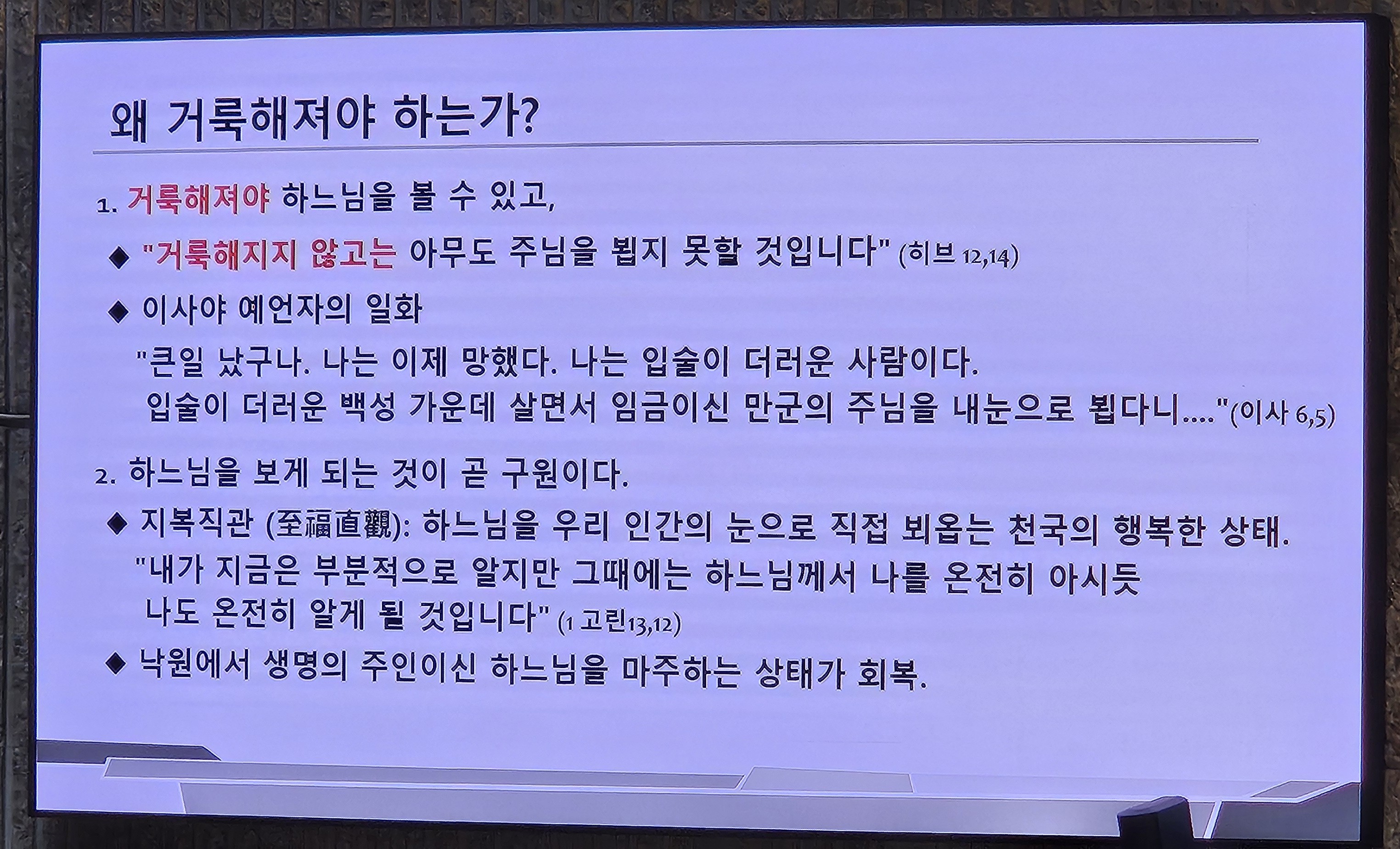 왜 거룩해져야 하는가?

1. 거룩해져야 하느님을 볼 수 있고,

◆ "거룩해지지 않고는 아무도 주님을 뵙지 못할 것입니다" (히브 12,14)

◆ 이사야 예언자의 일화

"큰일 났구나. 나는 이제 망했다. 나는 입술이 더러운 사람이다. 입술이 더러운 백성 가운데 살면서 임금이신 만군의 주님을 내눈으로 뵙다니...."(이사 6,5)

2. 하느님을 보게 되는 것이 곧 구원이다.

◆ 지복직관 (至福直觀): 하느님을 우리 인간의 눈으로 직접 뵈옵는 천국의 행복한 상태.

"내가 지금은 부분적으로 알지만 그때에는 하느님께서 나를 온전히 아시듯 나도 온전히 알게 될 것입니다" (1 고린13,12)

◆ 낙원에서 생명의 주인이신 하느님을 마주하는 상태가 회복.